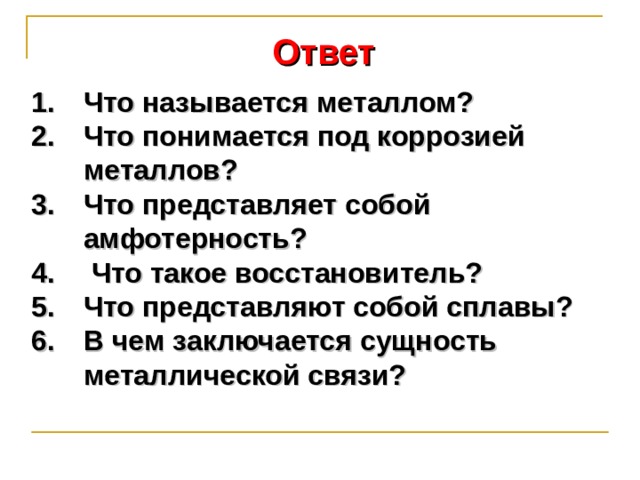 Ответ

1. Что называется металлом?
2. Что понимается под коррозией металлов?
3. Что представляет собой амфотерность?
4. Что такое восстановитель?
5. Что представляют собой сплавы?
6. В чем заключается сущность металлической связи?